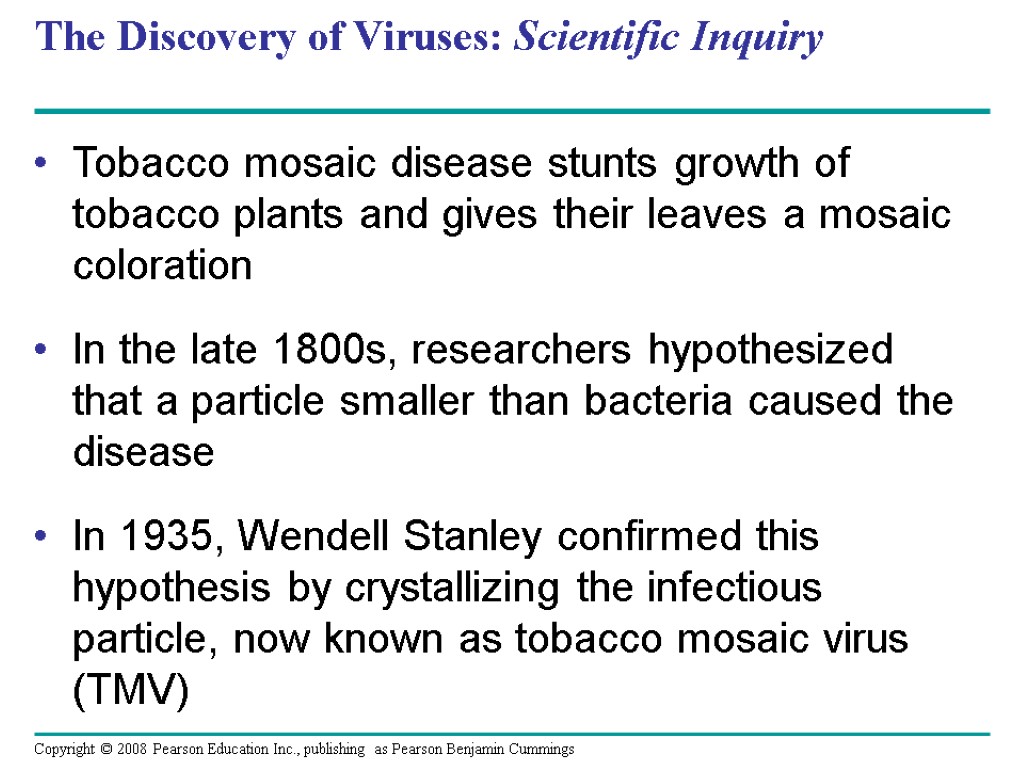 The Discovery of Viruses: Scientific Inquiry

• Tobacco mosaic disease stunts growth of tobacco plants and gives their leaves a mosaic coloration

• In the late 1800s, researchers hypothesized that a particle smaller than bacteria caused the disease

• In 1935, Wendell Stanley confirmed this hypothesis by crystallizing the infectious particle, now known as tobacco mosaic virus (TMV)

Copyright © 2008 Pearson Education Inc., publishing as Pearson Benjamin Cummings